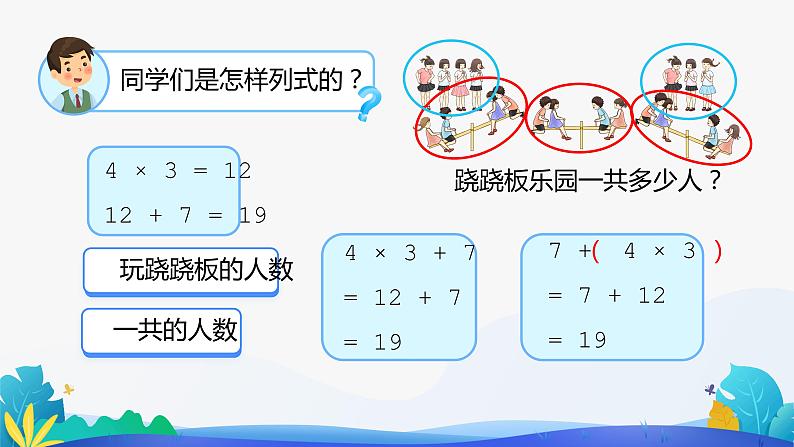 同学们是怎样列式的？

跷跷板乐园一共多少人？

$4 \times 3 = 12$
$12 + 7 = 19$

玩跷跷板的人数

一共的人数

$4 \times 3 + 7$
$= 12 + 7$
$= 19$

$7 + (4 \times 3)$
$= 7 + 12$
$= 19$